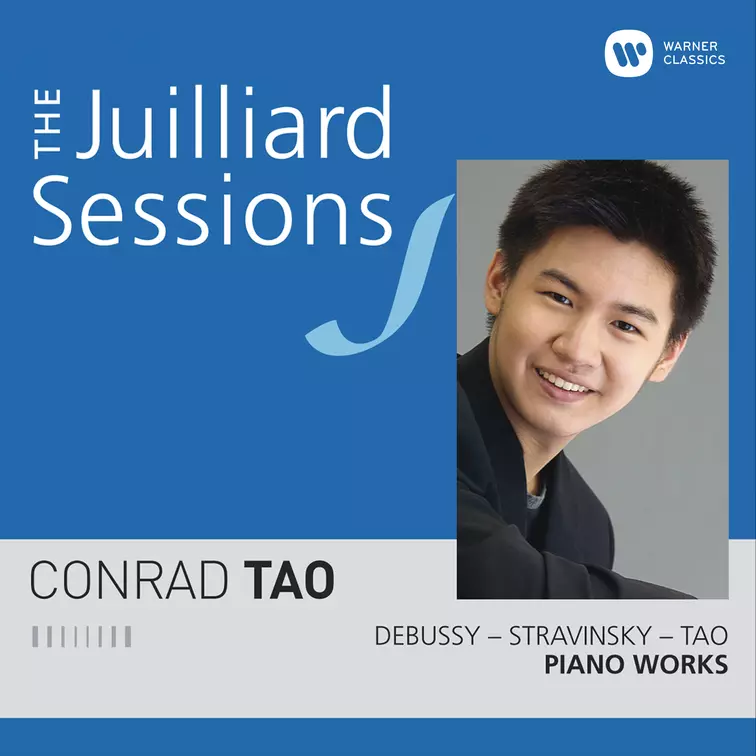 WARNER CLASSICS

THE Juilliard Sessions

CONRAD TAO

DEBUSSY – STRAVINSKY – TAO
PIANO WORKS